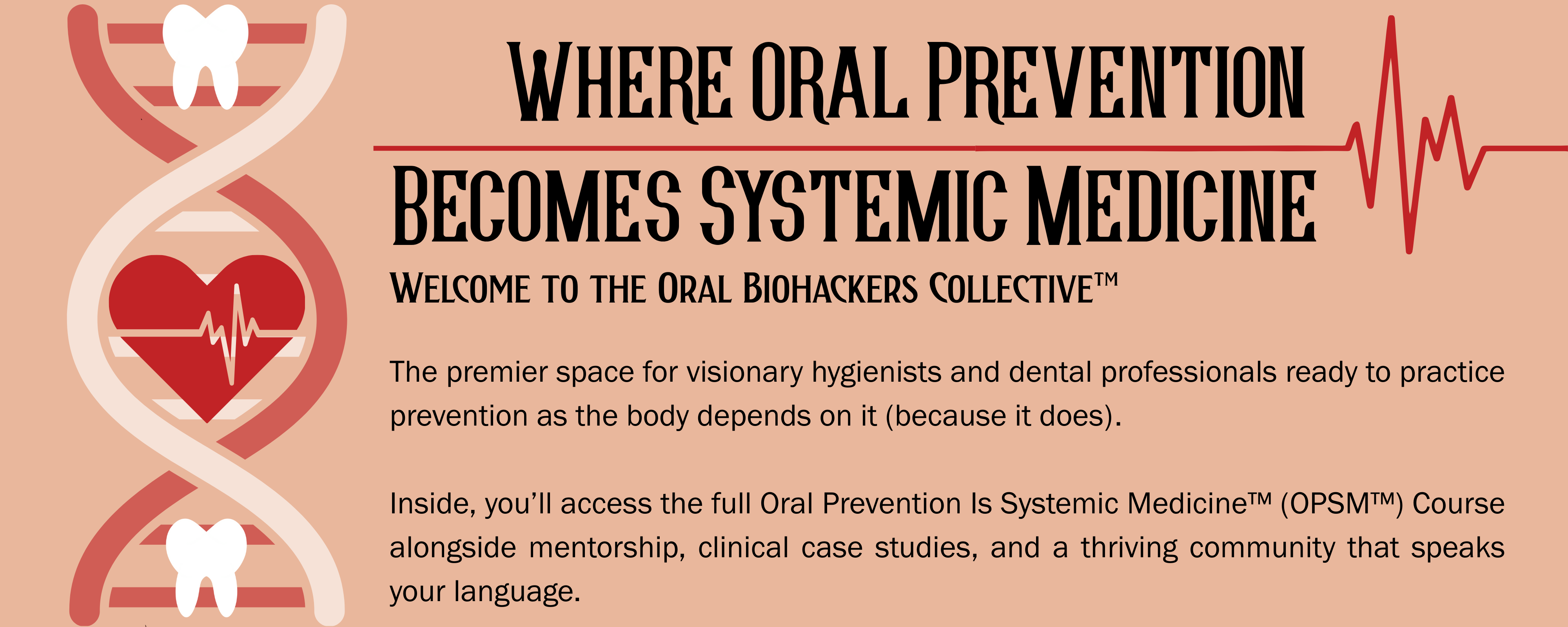 WHERE ORAL PREVENTION

BECOMES SYSTEMIC MEDICINE

WELCOME TO THE ORAL BIOHACKERS COLLECTIVE™

The premier space for visionary hygienists and dental professionals ready to practice prevention as the body depends on it (because it does).

Inside, you'll access the full Oral Prevention Is Systemic Medicine™ (OPSM™) Course alongside mentorship, clinical case studies, and a thriving community that speaks your language.